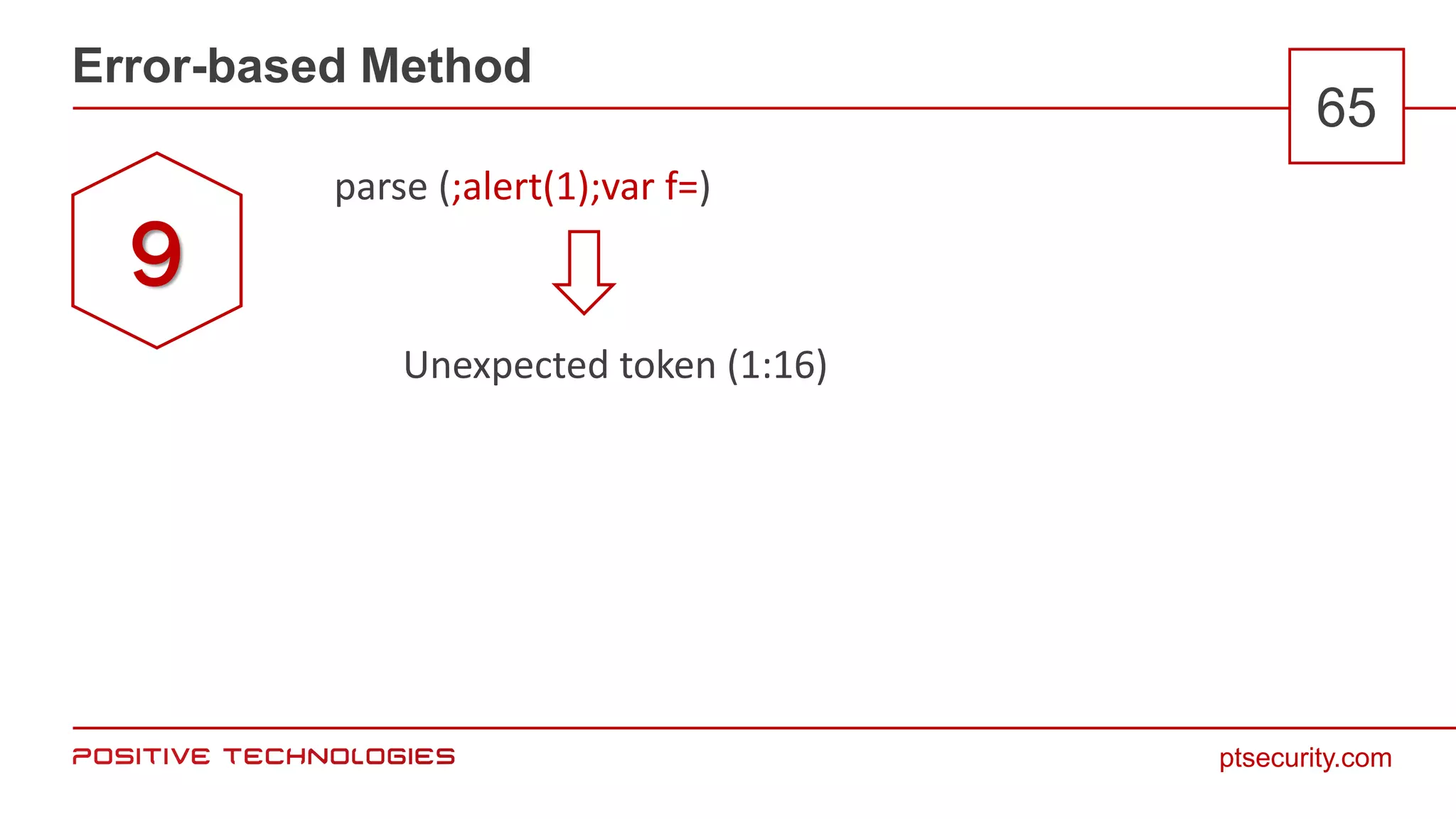 Error-based Method

65

9

parse (;alert(1);var f=)

Unexpected token (1:16)

POSITIVE TECHNOLOGIES

ptsecurity.com